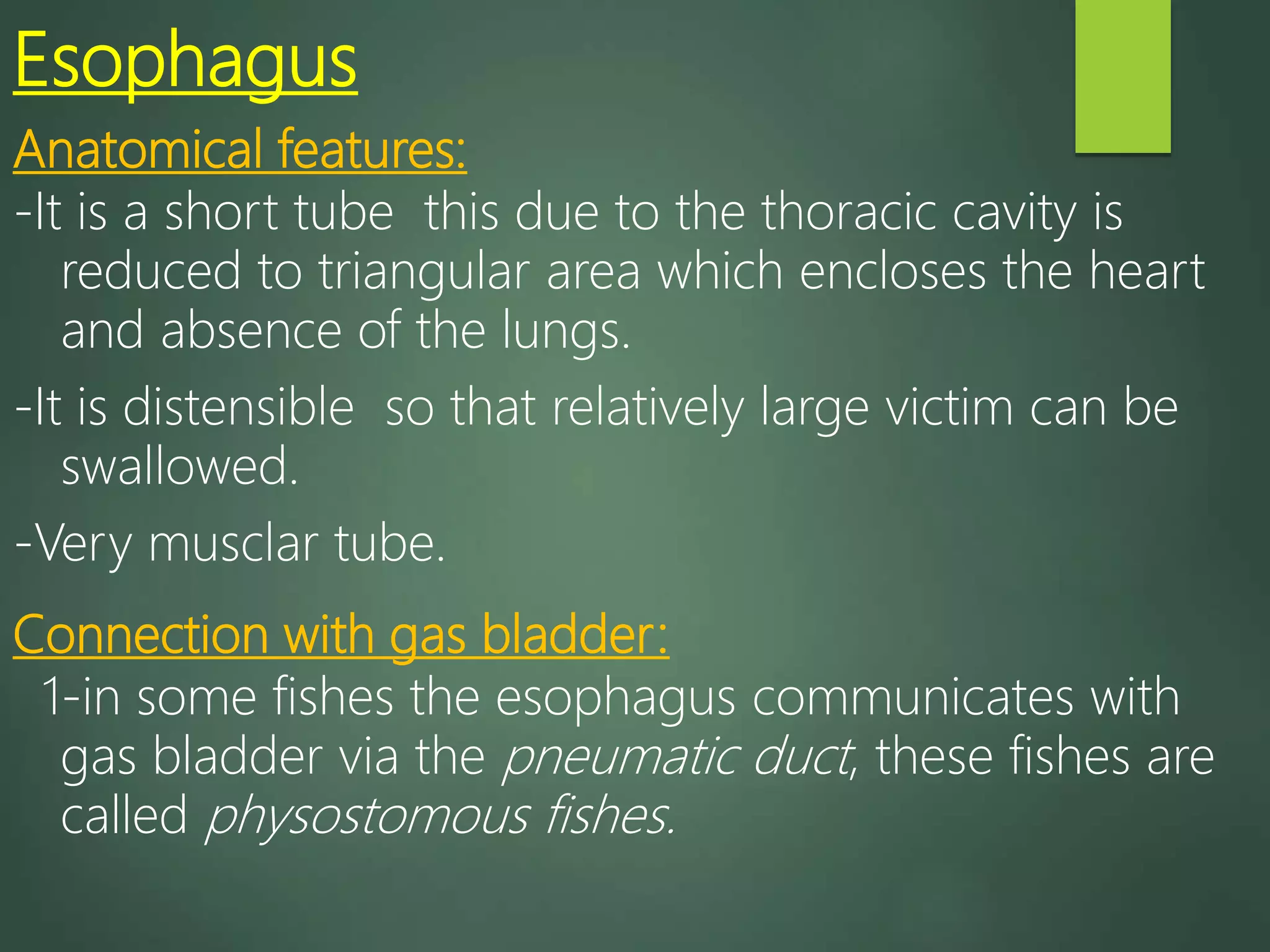 Esophagus

Anatomical features:

-It is a short tube this due to the thoracic cavity is reduced to triangular area which encloses the heart and absence of the lungs.

-It is distensible so that relatively large victim can be swallowed.

-Very musclar tube.

Connection with gas bladder:

1-in some fishes the esophagus communicates with gas bladder via the pneumatic duct, these fishes are called physostomous fishes.